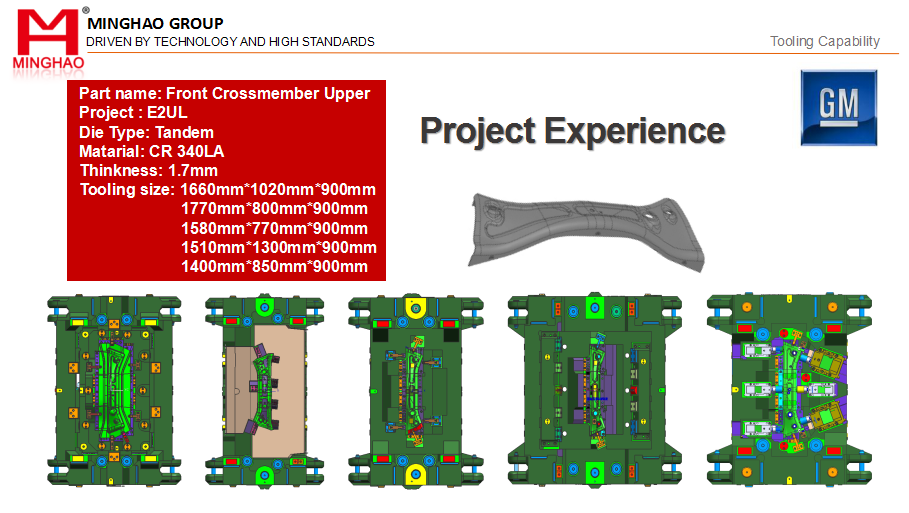 MINGHAO
MINGHAO GROUP
DRIVEN BY TECHNOLOGY AND HIGH STANDARDS
Tooling Capability

Part name: Front Crossmember Upper
Project : E2UL
Die Type: Tandem
Matarial: CR 340LA
Thinkness: 1.7mm
Tooling size: 1660mm*1020mm*900mm
1770mm*800mm*900mm
1580mm*770mm*900mm
1510mm*1300mm*900mm
1400mm*850mm*900mm

Project Experience

GM